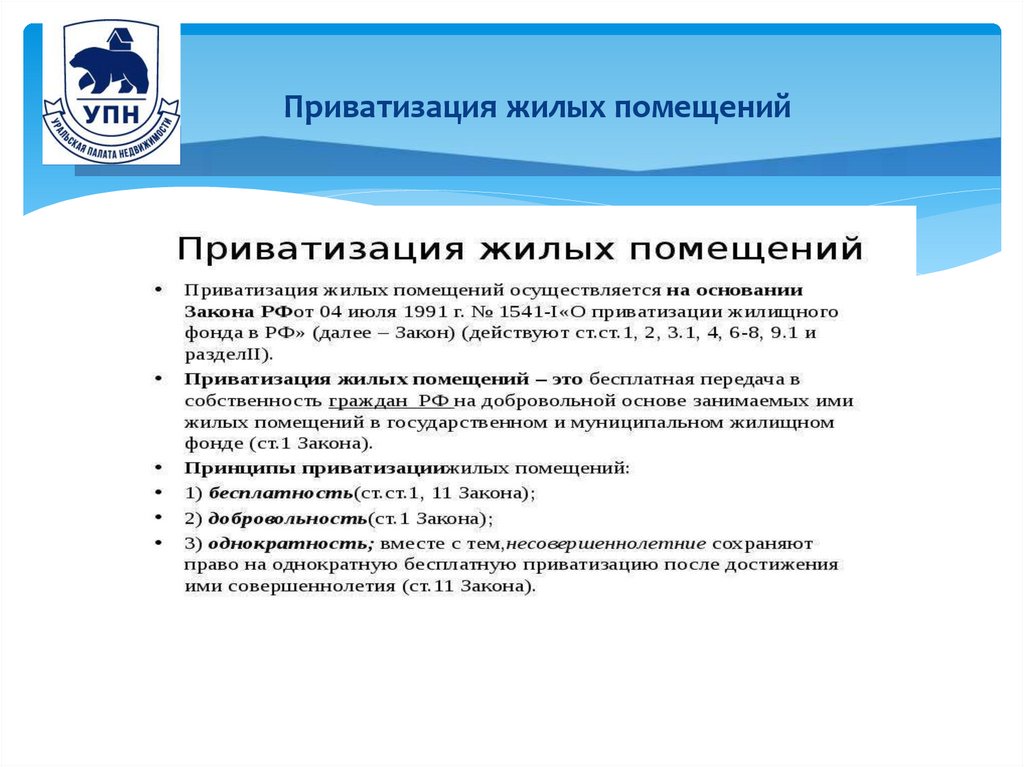 УПН
УРАЛЬСКАЯ ПАЛАТА НЕДВИЖИМОСТИ

Приватизация жилых помещений

Приватизация жилых помещений

• Приватизация жилых помещений осуществляется на основании Закона РФот 04 июля 1991 г. № 1541-I«О приватизации жилищного фонда в РФ» (далее – Закон) (действуют ст.ст.1, 2, 3.1, 4, 6-8, 9.1 и разделII).

• Приватизация жилых помещений – это бесплатная передача в собственность граждан РФ на добровольной основе занимаемых ими жилых помещений в государственном и муниципальном жилищном фонде (ст.1 Закона).

• Принципы приватизациижилых помещений:

• 1) бесплатность(ст.ст.1, 11 Закона);

• 2) добровольность(ст.1 Закона);

• 3) однократность; вместе с тем,несовершеннолетние сохраняют право на однократную бесплатную приватизацию после достижения ими совершеннолетия (ст.11 Закона).